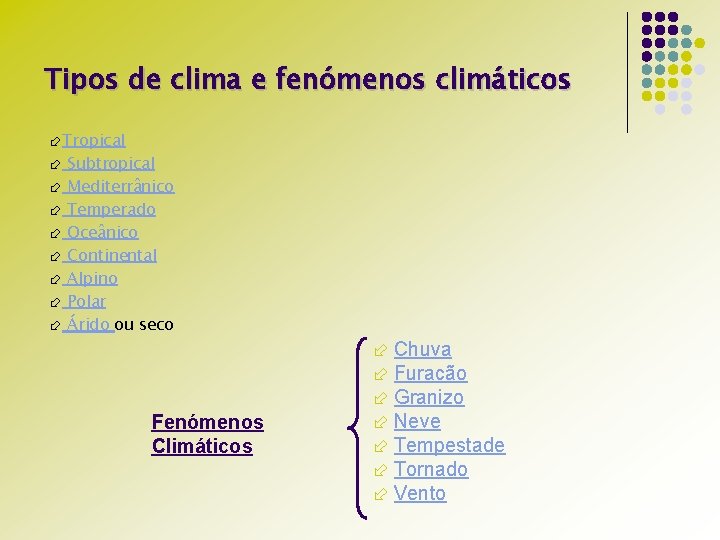 Tipos de clima e fenómenos climáticos

Tropical
Subtropical
Mediterrânico
Temperado
Oceânico
Continental
Alpino
Polar
Árido ou seco

Fenómenos Climáticos

Chuva
Furacão
Granizo
Neve
Tempestade
Tornado
Vento